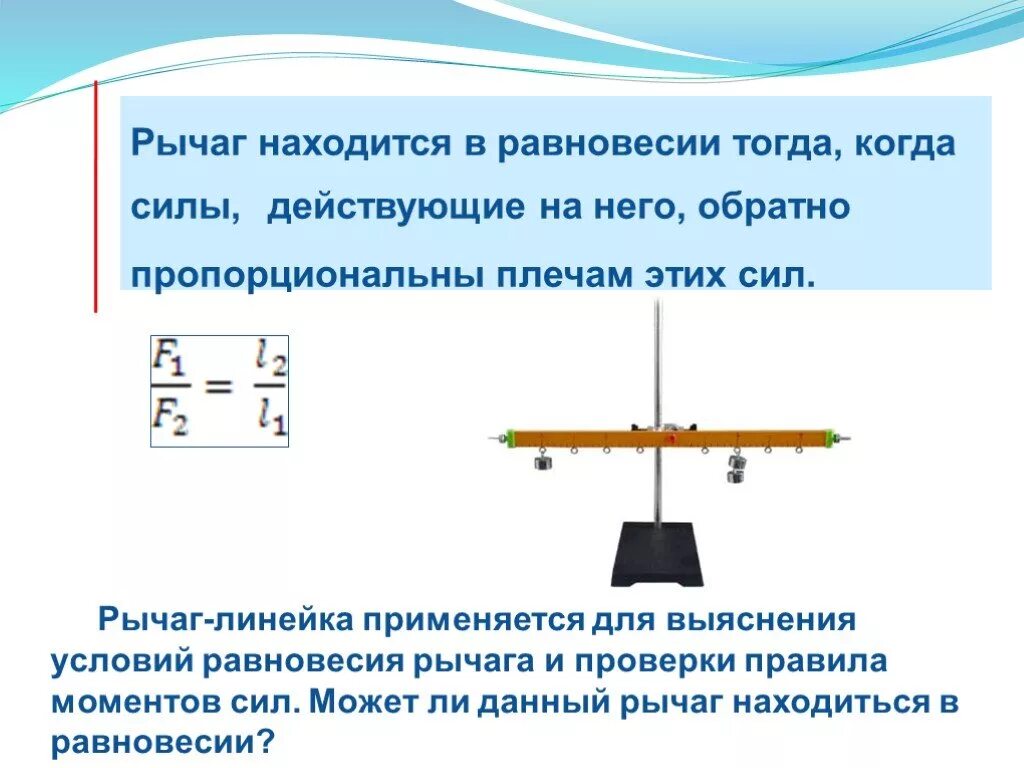 Рычаг находится в равновесии тогда, когда силы, действующие на него, обратно пропорциональны плечам этих сил.

$\frac{F_1}{F_2} = \frac{l_2}{l_1}$

Рычаг-линейка применяется для выяснения условий равновесия рычага и проверки правила моментов сил. Может ли данный рычаг находиться в равновесии?